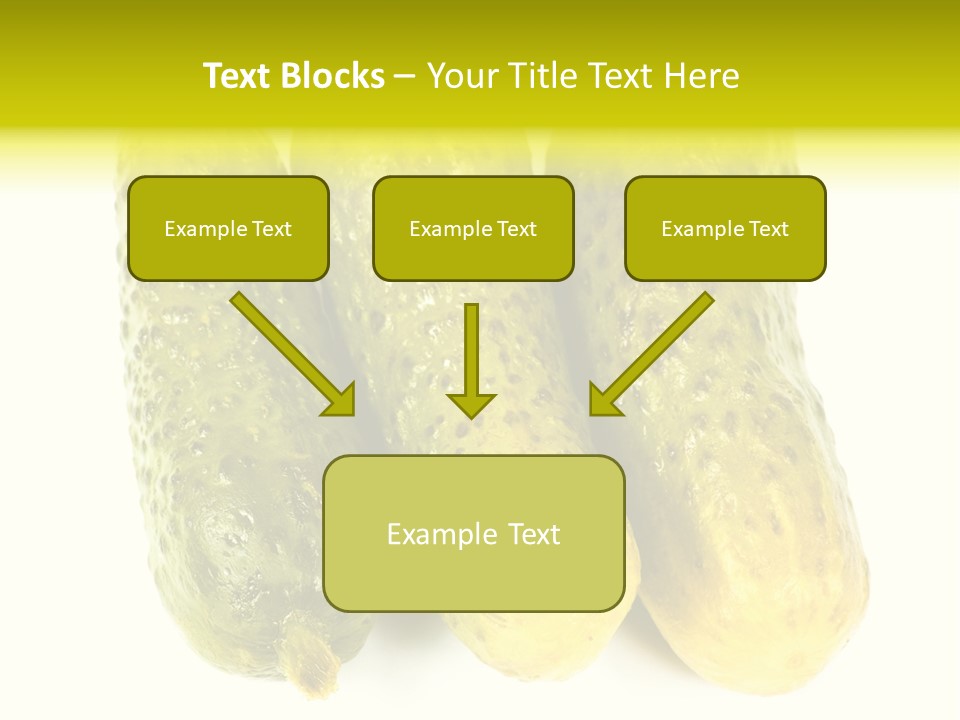 Text Blocks – Your Title Text Here

Example Text

Example Text

Example Text

Example Text